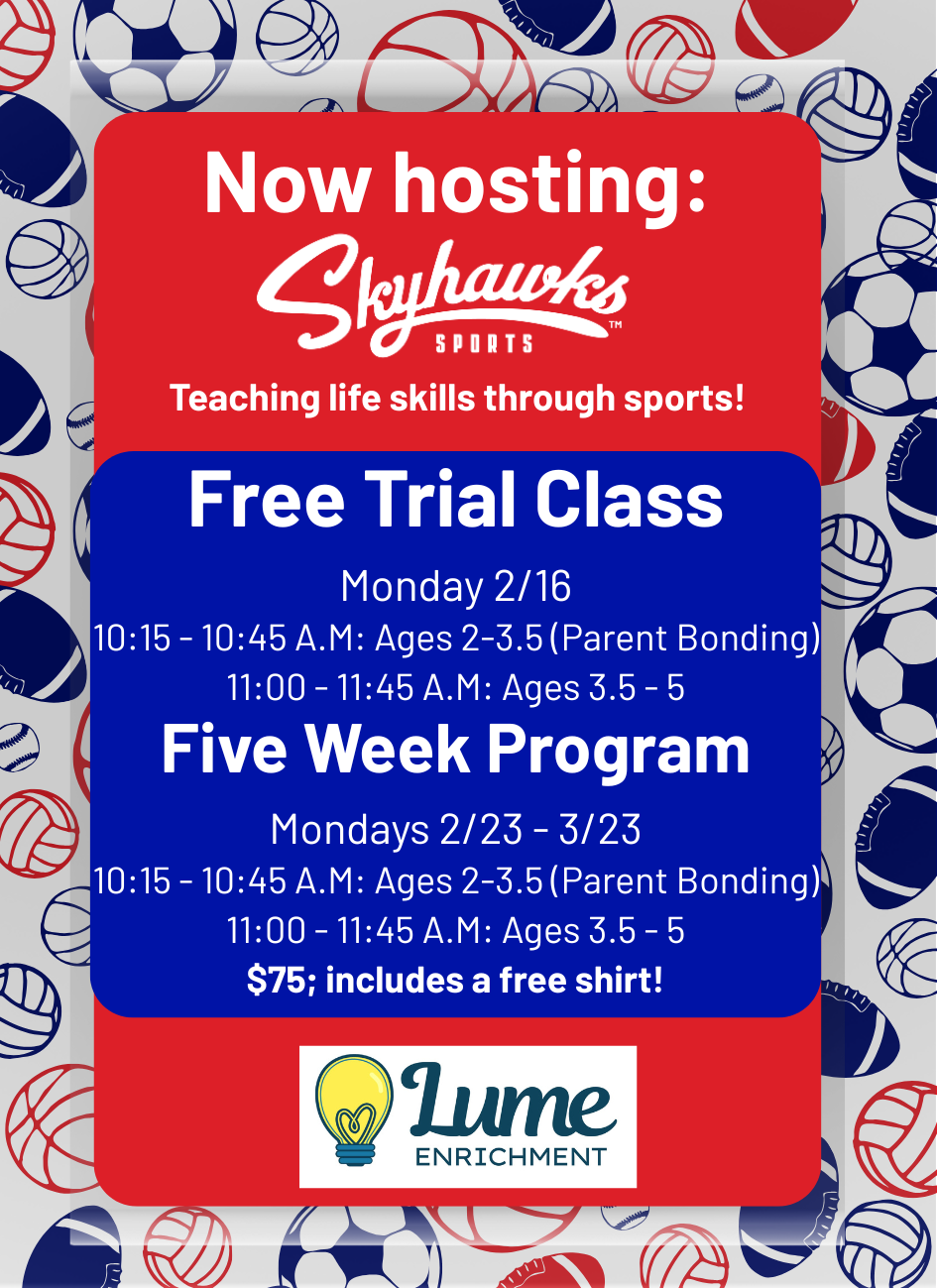 Now hosting:

Skyhawks™
SPORTS

Teaching life skills through sports!

Free Trial Class

Monday 2/16
10:15 - 10:45 A.M: Ages 2-3.5 (Parent Bonding)
11:00 - 11:45 A.M: Ages 3.5 - 5

Five Week Program

Mondays 2/23 - 3/23
10:15 - 10:45 A.M: Ages 2-3.5 (Parent Bonding)
11:00 - 11:45 A.M: Ages 3.5 - 5
$75; includes a free shirt!

Lume
ENRICHMENT